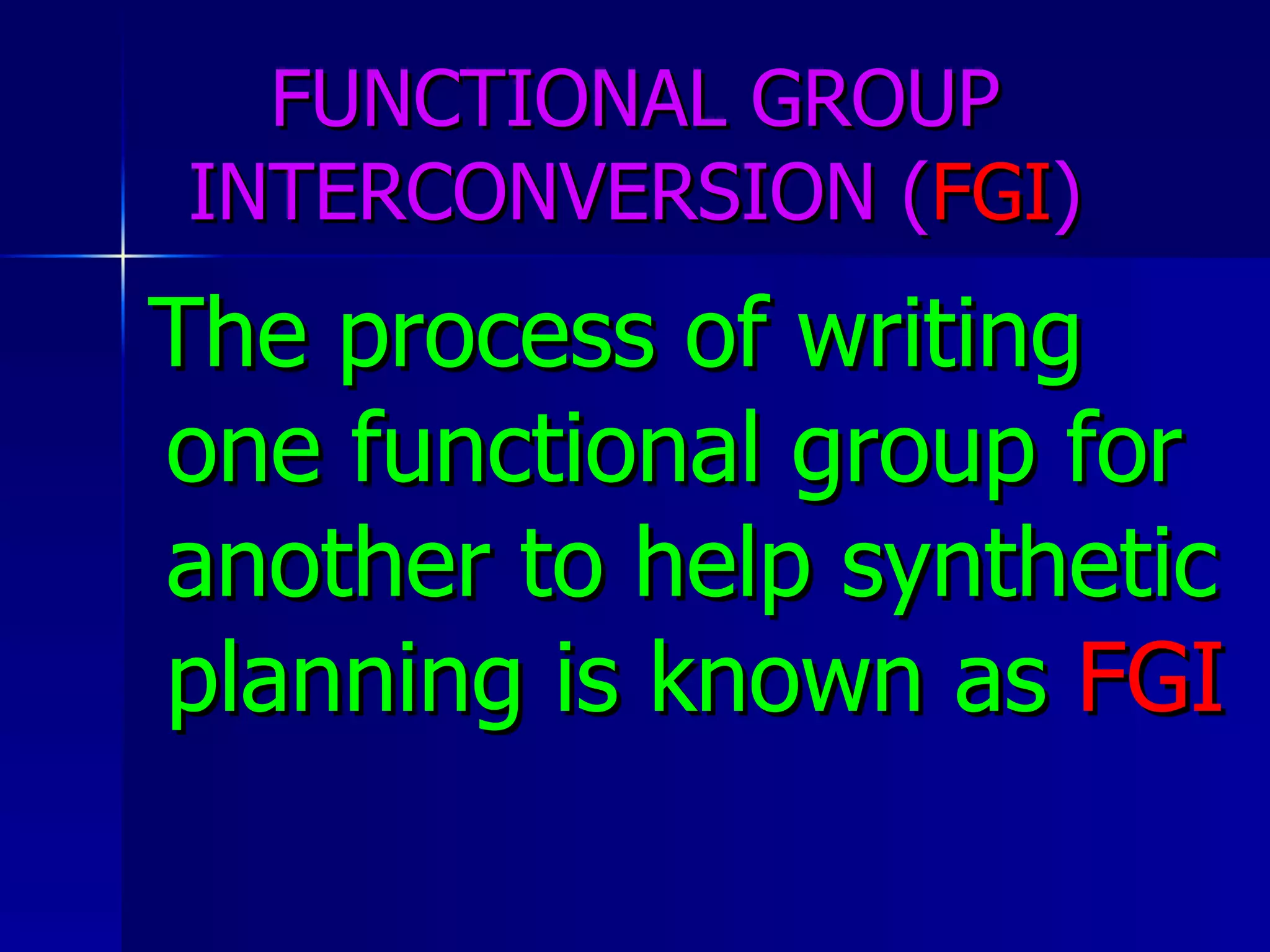 FUNCTIONAL GROUP INTERCONVERSION (FGI)

The process of writing one functional group for another to help synthetic planning is known as FGI